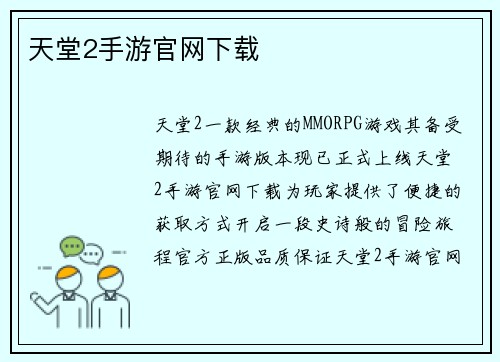 天堂2手游官网下载

天堂2一款经典的MMORPG游戏其备受期待的手游版本现已正式上线天堂2手游官网下载为玩家提供了便捷的获取方式开启一段史诗般的冒险旅程官方正版品质保证天堂2手游官网